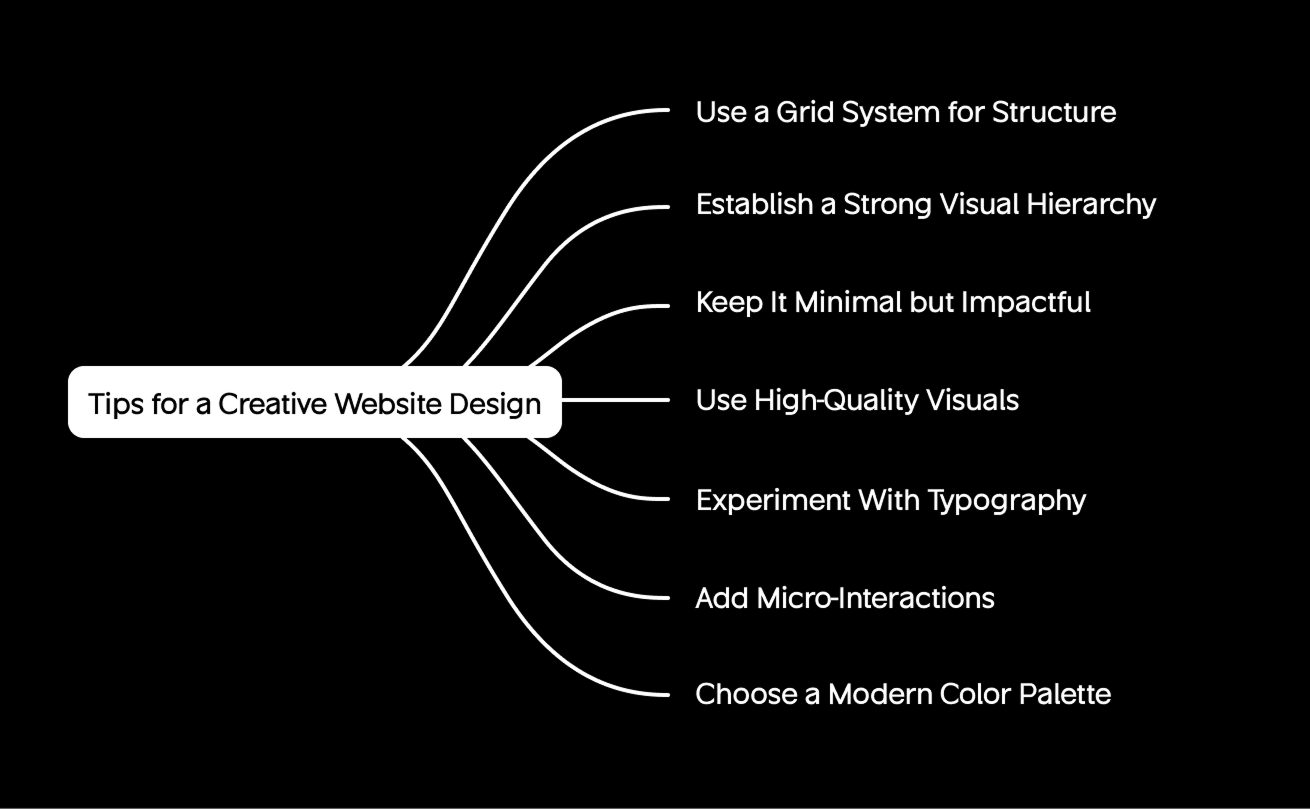 Tips for a Creative Website Design

Use a Grid System for Structure

Establish a Strong Visual Hierarchy

Keep It Minimal but Impactful

Use High-Quality Visuals

Experiment With Typography

Add Micro-Interactions

Choose a Modern Color Palette